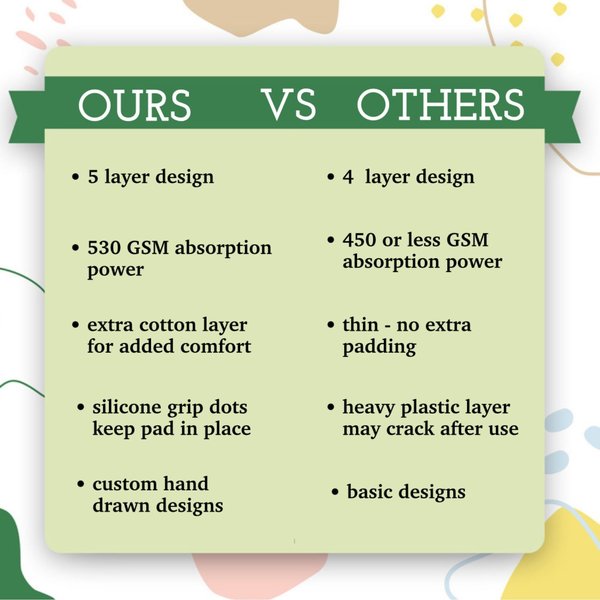 OURS VS OTHERS

• 5 layer design

• 530 GSM absorption power

• extra cotton layer for added comfort

• silicone grip dots keep pad in place

• custom hand drawn designs

• 4 layer design

• 450 or less GSM absorption power

• thin - no extra padding

• heavy plastic layer may crack after use

• basic designs